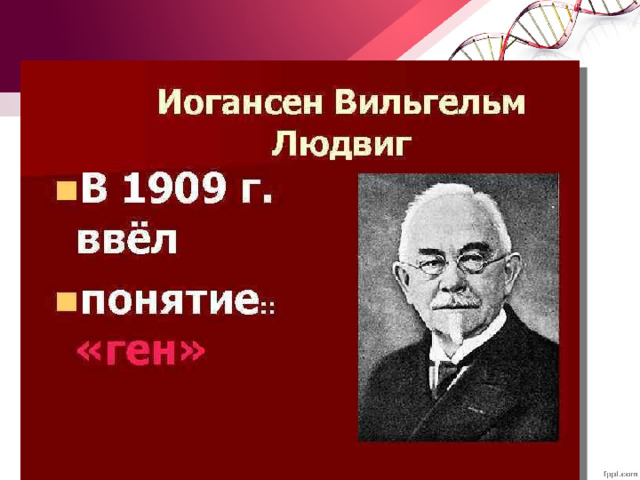 Иогансен Вильгельм Людвиг

В 1909 г. ввёл

понятие:: «ген»

fppt.com